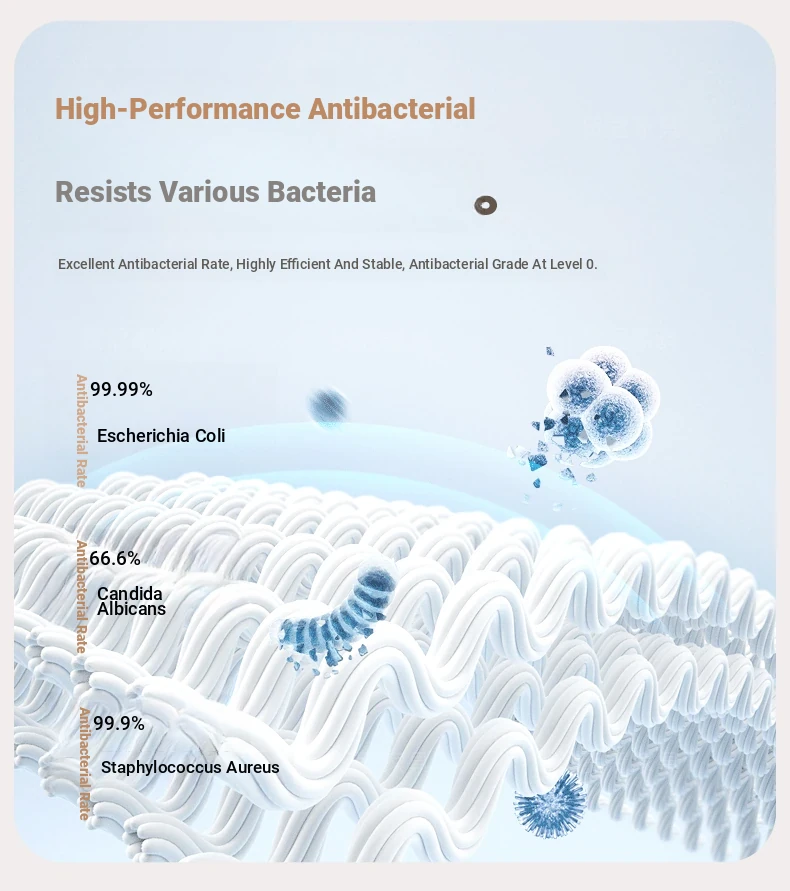 High-Performance Antibacterial

Resists Various Bacteria

Excellent Antibacterial Rate, Highly Efficient And Stable, Antibacterial Grade At Level 0.

Antibacterial Rate
99.99%
Escherichia Coli

Antibacterial Rate
66.6%
Candida Albicans

Antibacterial Rate
99.9%
Staphylococcus Aureus